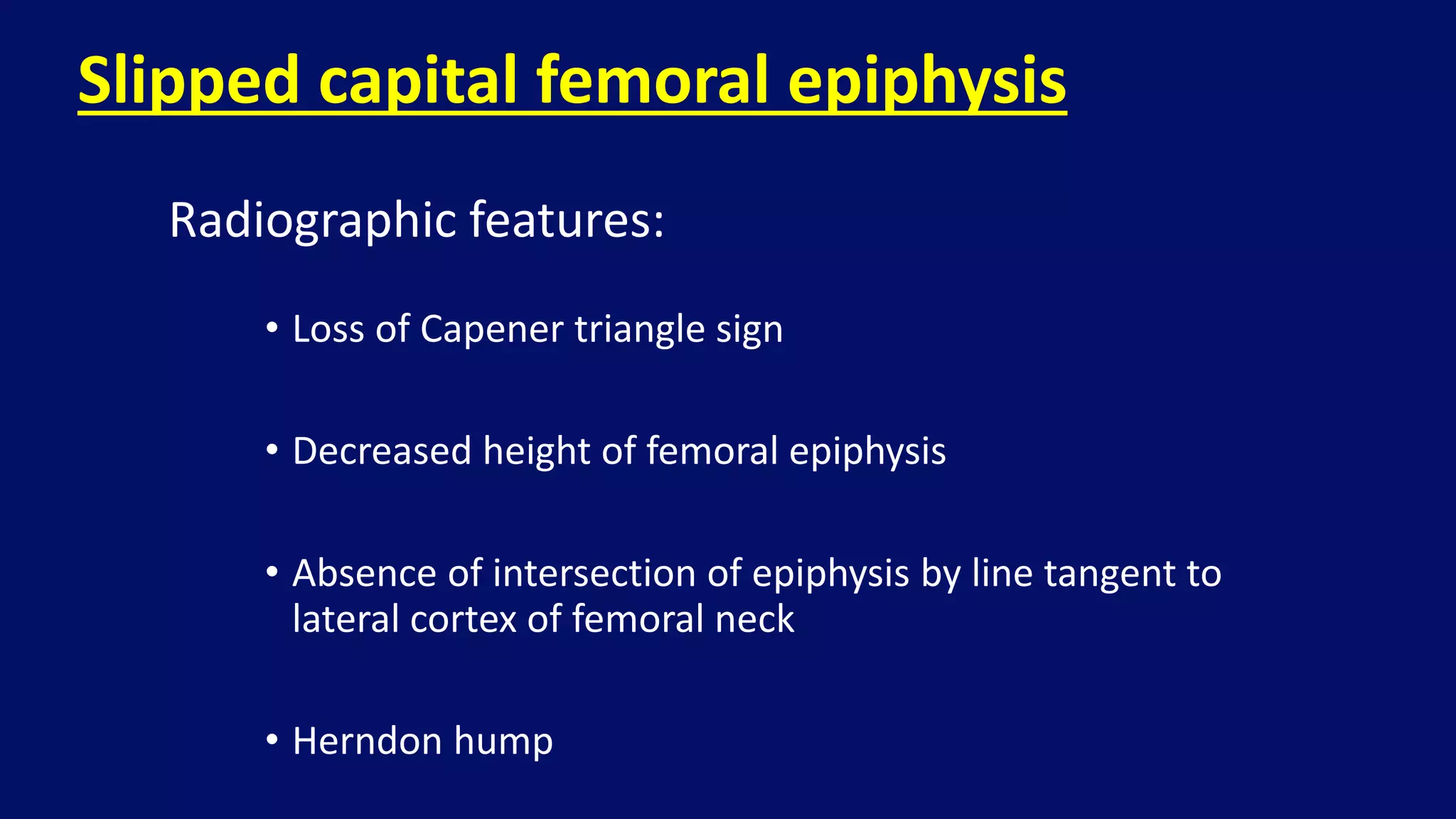 Slipped capital femoral epiphysis

Radiographic features:

• Loss of Capener triangle sign

• Decreased height of femoral epiphysis

• Absence of intersection of epiphysis by line tangent to lateral cortex of femoral neck

• Herndon hump